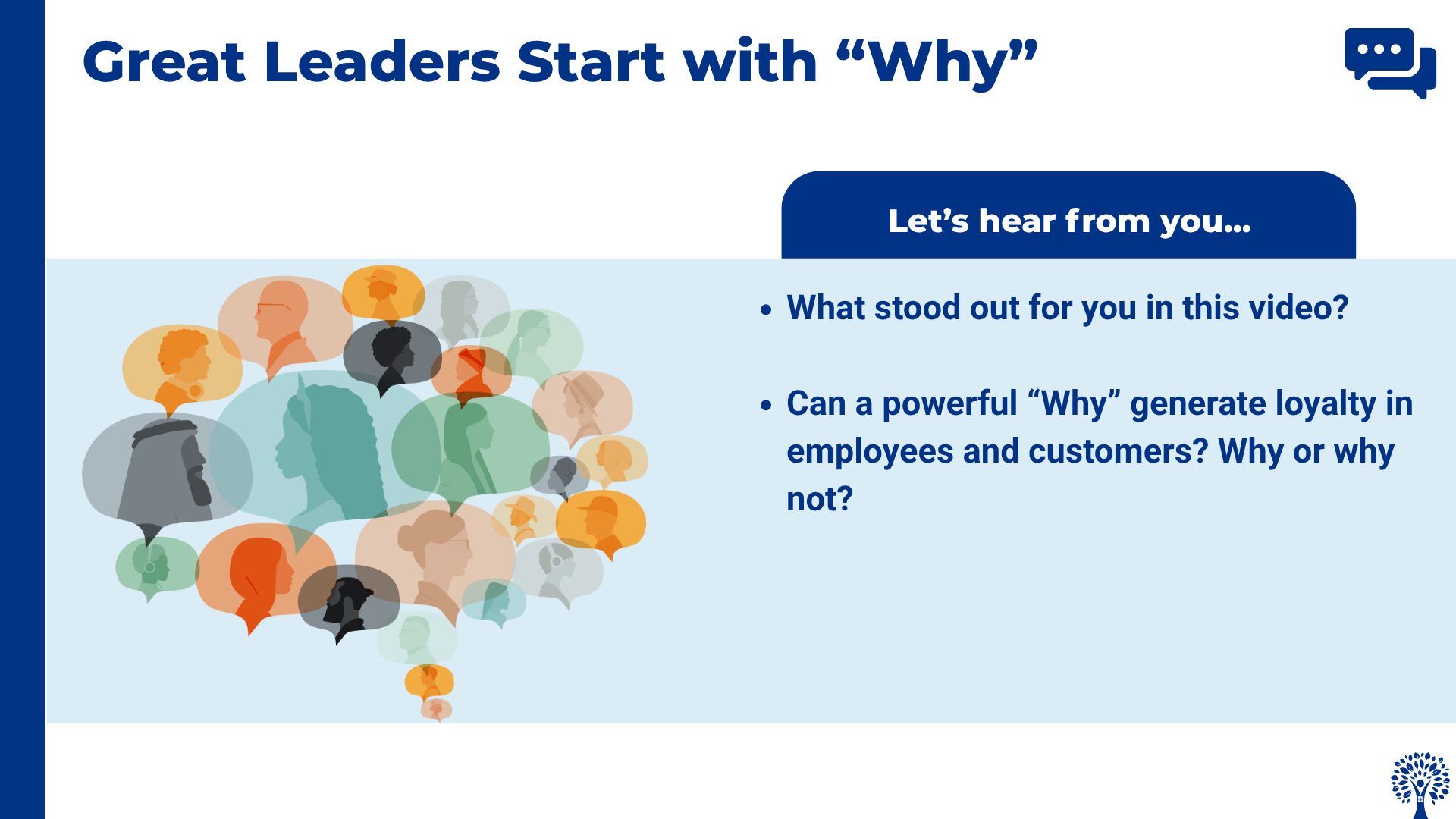 Great Leaders Start with “Why”

Let’s hear from you…

• What stood out for you in this video?

• Can a powerful “Why” generate loyalty in employees and customers? Why or why not?